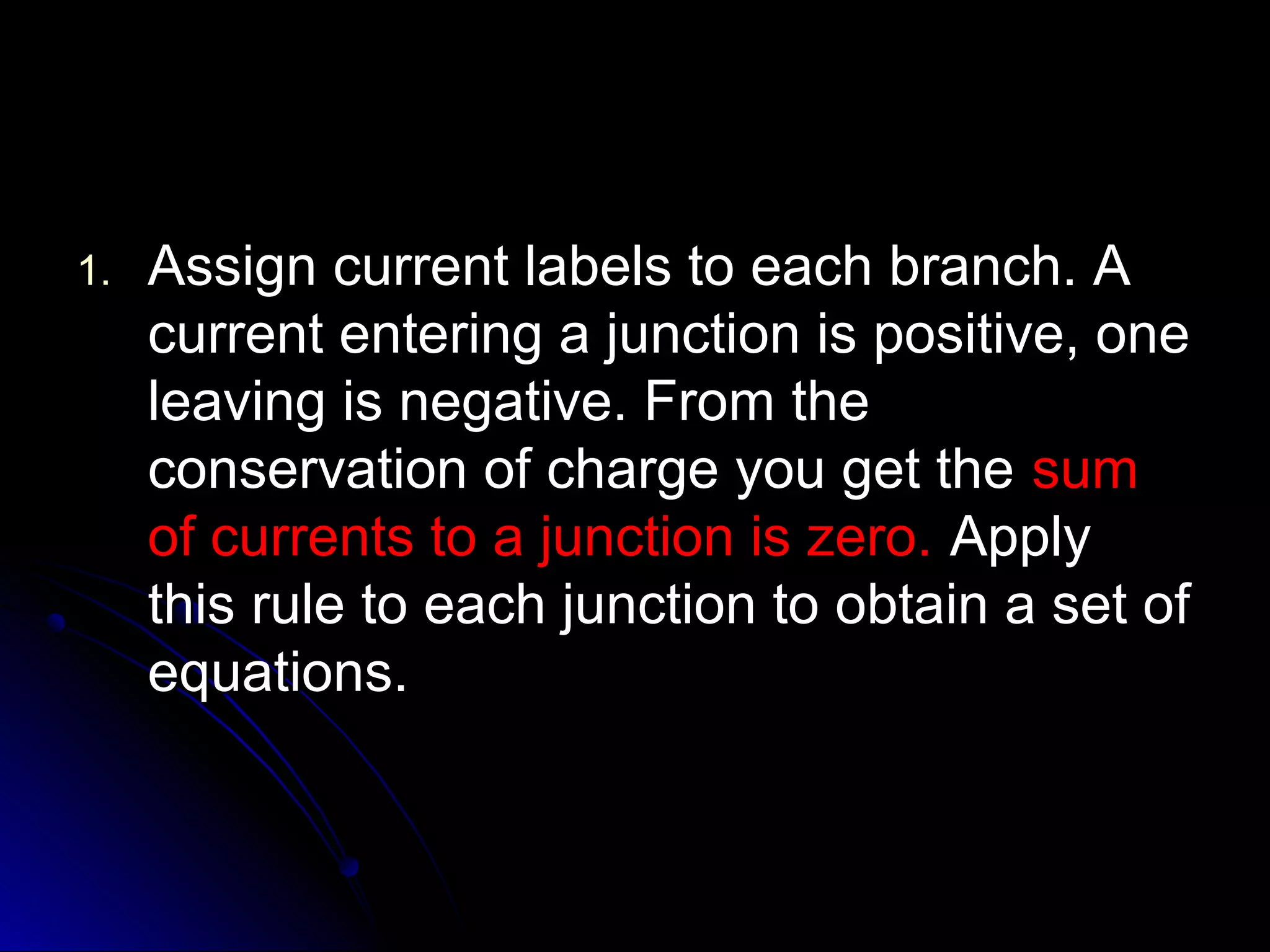 1. Assign current labels to each branch. A current entering a junction is positive, one leaving is negative. From the conservation of charge you get the sum of currents to a junction is zero. Apply this rule to each junction to obtain a set of equations.